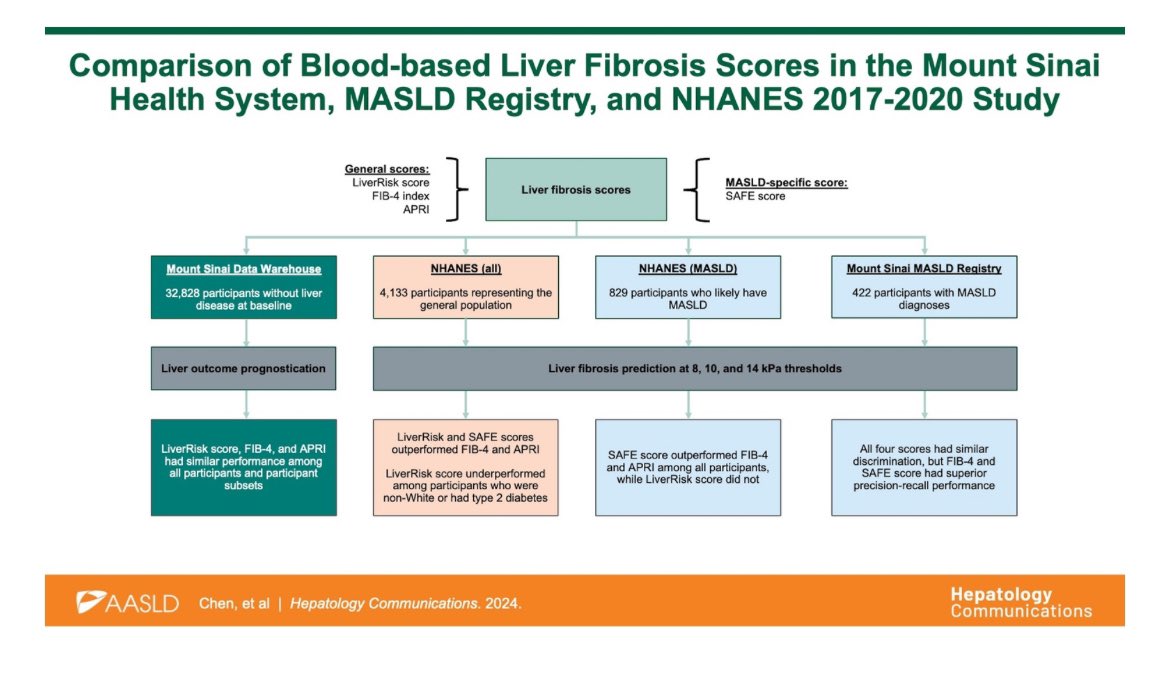 Comparison of Blood-based Liver Fibrosis Scores in the Mount Sinai Health System, MASLD Registry, and NHANES 2017-2020 Study

General scores:
LiverRisk score
FIB-4 index
APRI

Liver fibrosis scores

MASLD-specific score:
SAFE score

Mount Sinai Data Warehouse
32,828 participants without liver disease at baseline

NHANES (all)
4,133 participants representing the general population

NHANES (MASLD)
829 participants who likely have MASLD

Mount Sinai MASLD Registry
422 participants with MASLD diagnoses

Liver outcome prognostication

Liver fibrosis prediction at 8, 10, and 14 kPa thresholds

LiverRisk score, FIB-4, and APRI had similar performance among all participants and participant subsets

LiverRisk and SAFE scores outperformed FIB-4 and APRI

LiverRisk score underperformed among participants who were non-White or had type 2 diabetes

SAFE score outperformed FIB-4 and APRI among all participants, while LiverRisk score did not

All four scores had similar discrimination, but FIB-4 and SAFE score had superior precision-recall performance

AASLD Chen, et al | Hepatology Communications. 2024.

Hepatology Communications